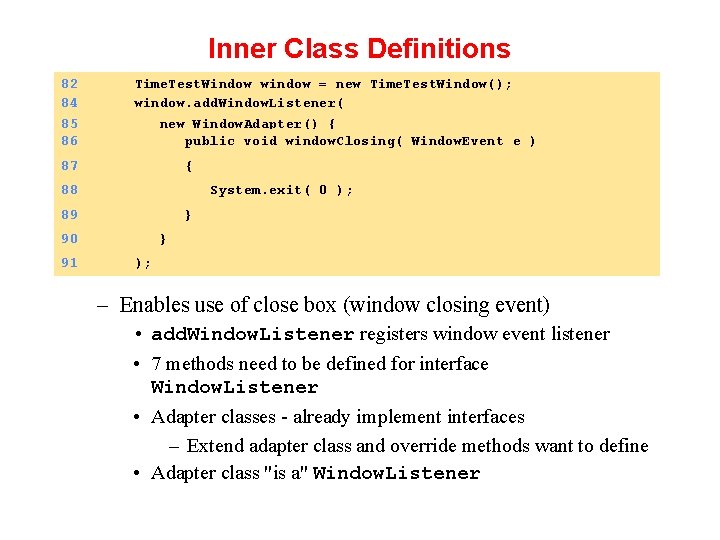 Inner Class Definitions

82 TimeTestWindow window = new TimeTestWindow();
84 window.addWindowListener(
85 new WindowAdapter() {
86 public void windowClosing( WindowEvent e )
87 {
88 System.exit( 0 );
89 }
90 }
91 );

– Enables use of close box (window closing event)

• addWindowListener registers window event listener

• 7 methods need to be defined for interface WindowListener

• Adapter classes - already implement interfaces

– Extend adapter class and override methods want to define

• Adapter class "is a" WindowListener